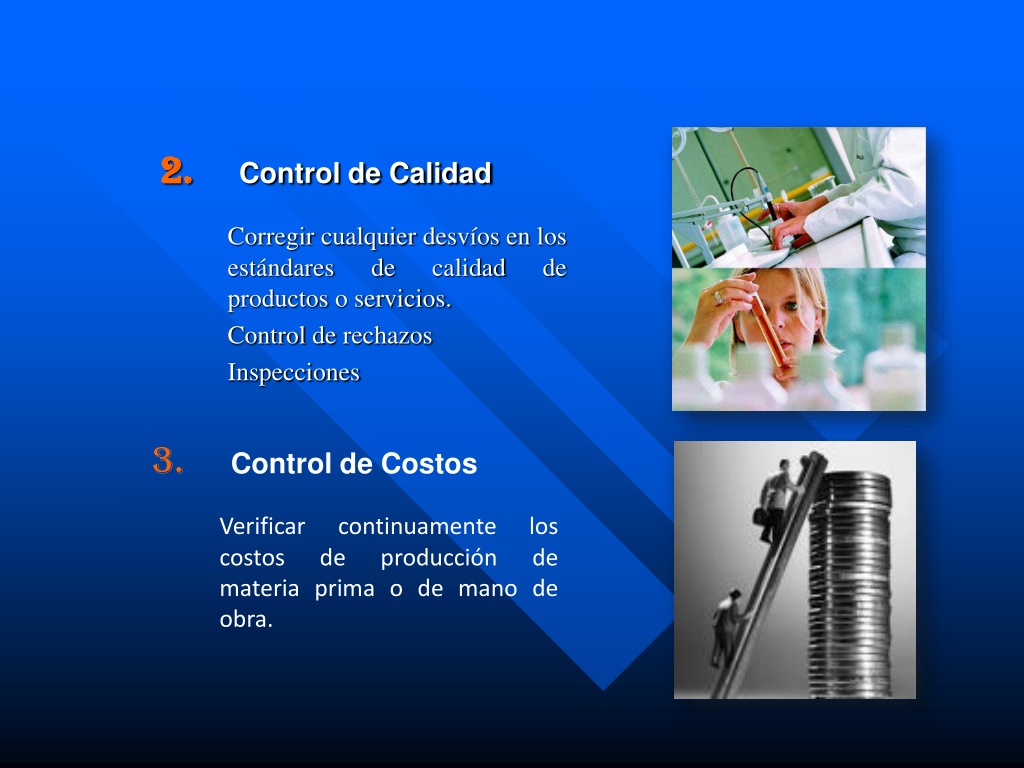 2. Control de Calidad

Corregir cualquier desvíos en los estándares de calidad de productos o servicios.

Control de rechazos

Inspecciones

3. Control de Costos

Verificar continuamente los costos de producción de materia prima o de mano de obra.